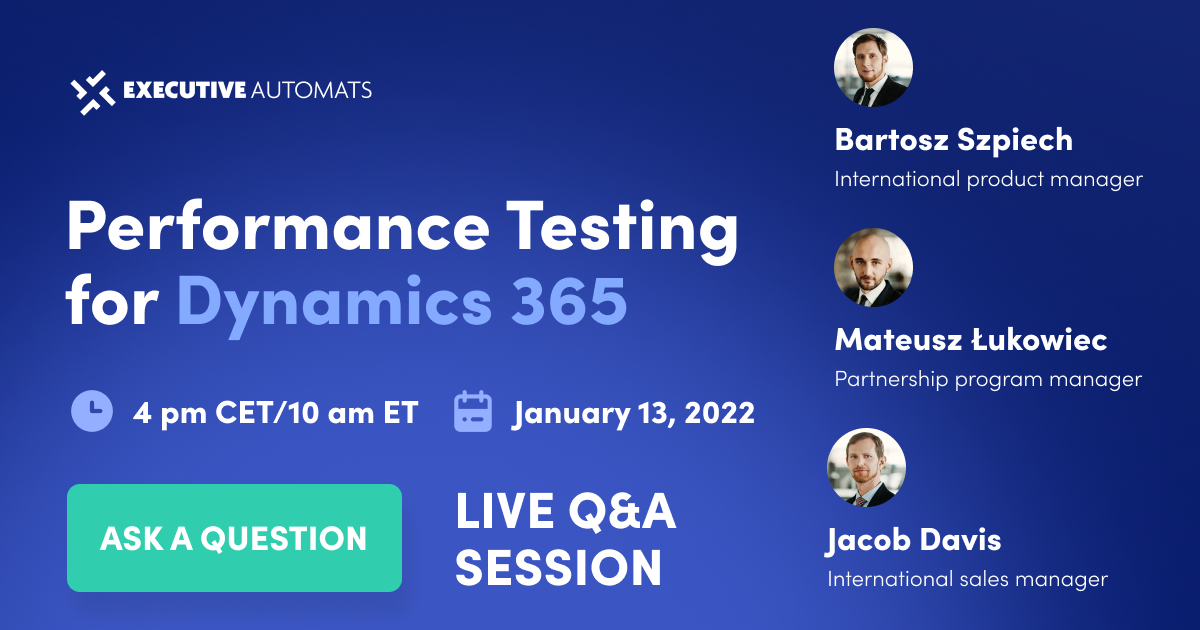 EXECUTIVE AUTOMATS

Performance Testing for Dynamics 365

4 pm CET/10 am ET

January 13, 2022

ASK A QUESTION

LIVE Q&A SESSION

Bartosz Szpiech
International product manager

Mateusz Łukowiec
Partnership program manager

Jacob Davis
International sales manager